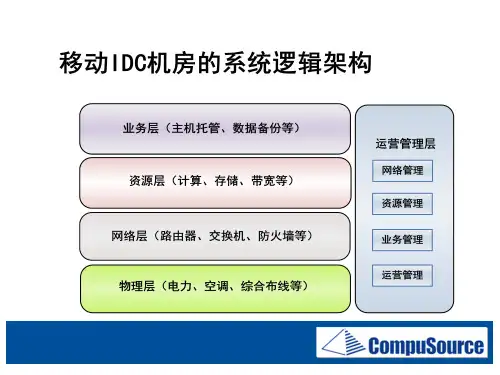 移动IDC机房的系统逻辑架构

业务层（主机托管、数据备份等）

资源层（计算、存储、带宽等）

网络层（路由器、交换机、防火墙等）

物理层（电力、空调、综合布线等）

运营管理层

网络管理

资源管理

业务管理

运营管理

CompuSource